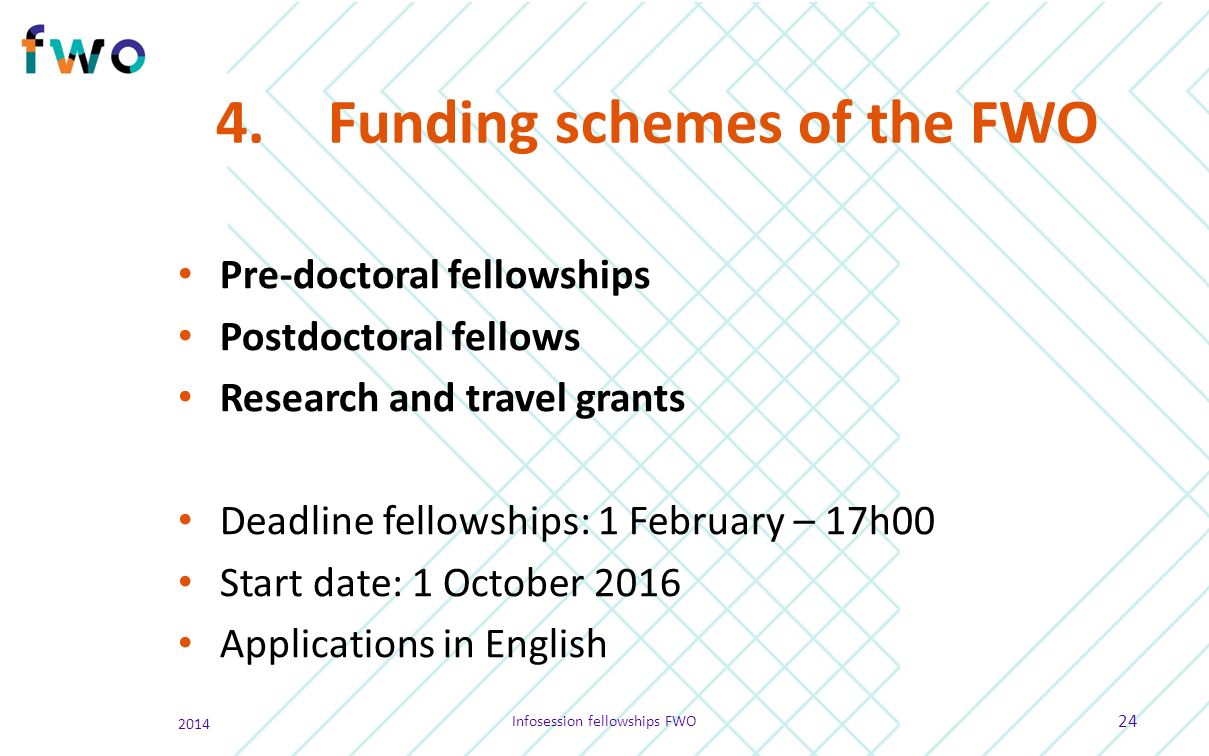 fwo

4. Funding schemes of the FWO

• Pre-doctoral fellowships
• Postdoctoral fellows
• Research and travel grants

• Deadline fellowships: 1 February – 17h00
• Start date: 1 October 2016
• Applications in English

2014

Infosession fellowships FWO

24